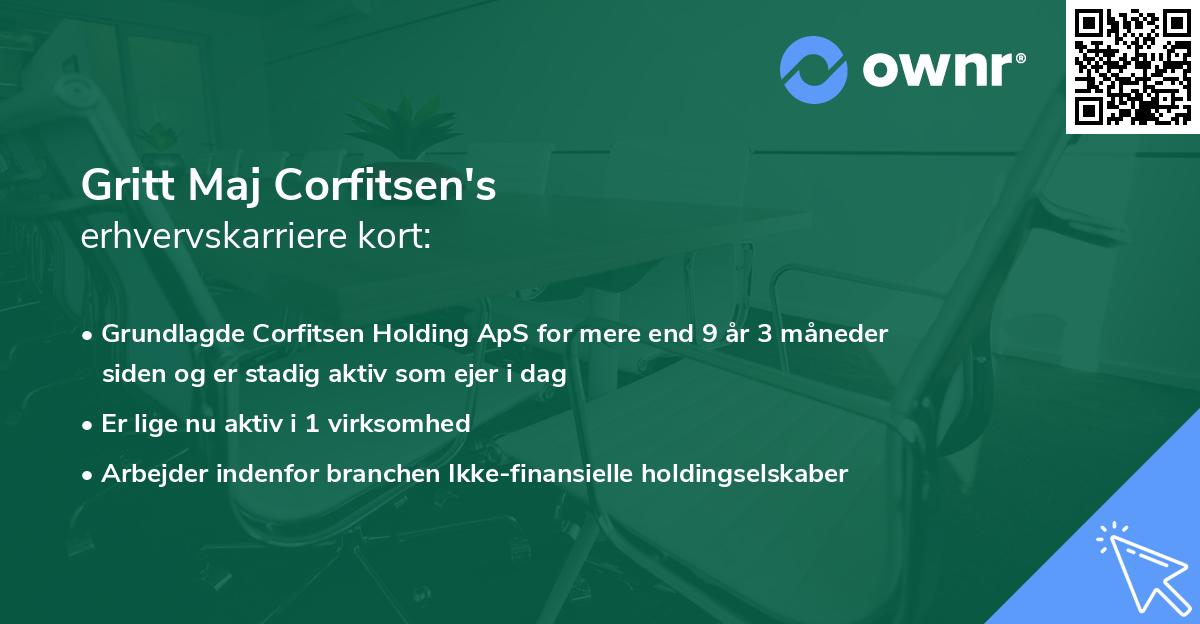 ownr®

Gritt Maj Corfitsen's
erhvervskarriere kort:

• Grundlagde Corfitsen Holding ApS for mere end 9 år 3 måneder siden og er stadig aktiv som ejer i dag
• Er lige nu aktiv i 1 virksomhed
• Arbejder indenfor branchen Ikke-finansielle holdingselskaber